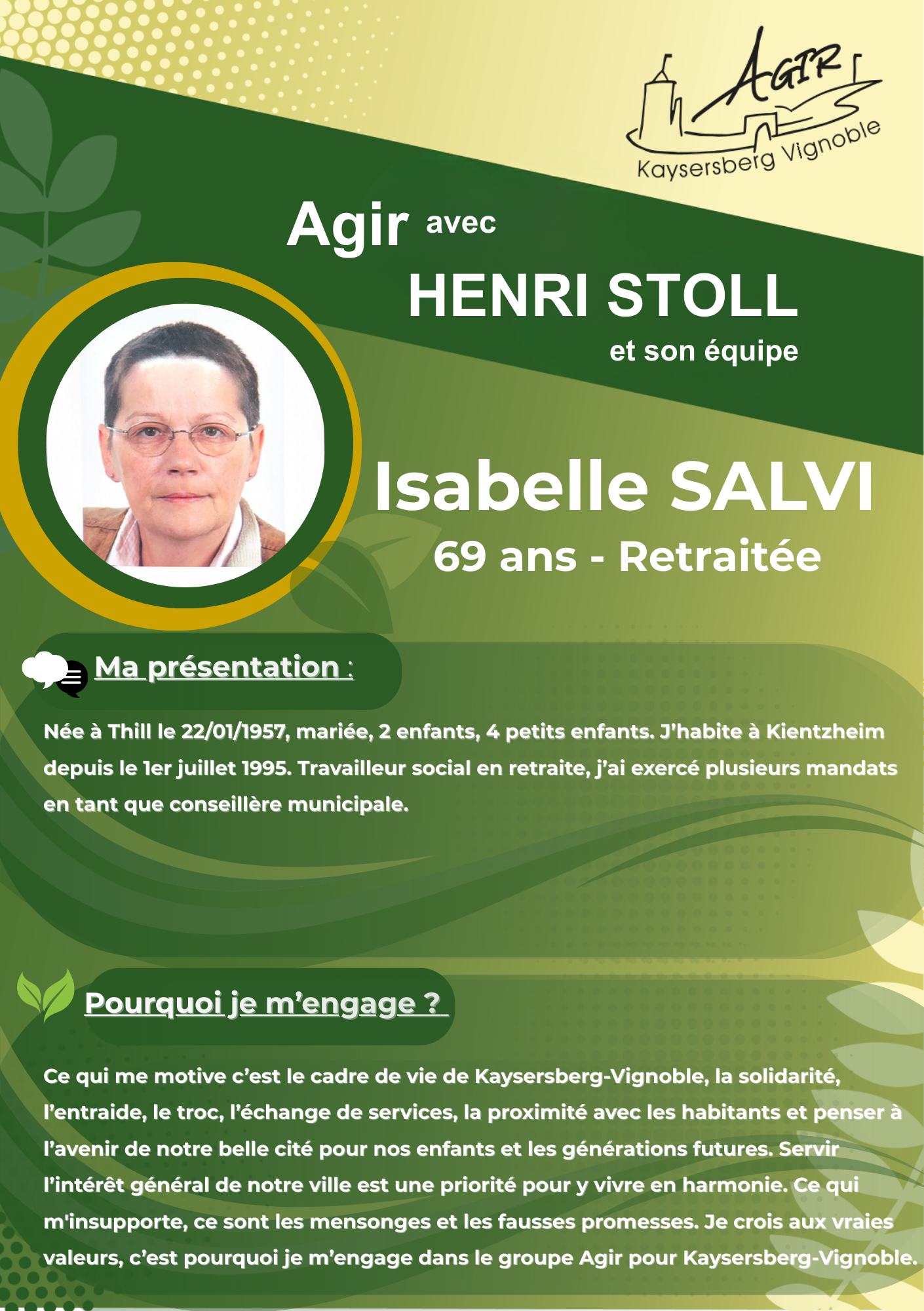 AGIR
Kaysersberg Vignoble

Agir avec
HENRI STOLL
et son équipe

Isabelle SALVI
69 ans - Retraitée

Ma présentation :

Née à Thill le 22/01/1957, mariée, 2 enfants, 4 petits enfants. J'habite à Kientzheim depuis le 1er juillet 1995. Travailleur social en retraite, j'ai exercé plusieurs mandats en tant que conseillère municipale.

Pourquoi je m'engage ?

Ce qui me motive c'est le cadre de vie de Kaysersberg-Vignoble, la solidarité, l'entraide, le troc, l'échange de services, la proximité avec les habitants et penser à l'avenir de notre belle cité pour nos enfants et les générations futures. Servir l'intérêt général de notre ville est une priorité pour y vivre en harmonie. Ce qui m'insupporte, ce sont les mensonges et les fausses promesses. Je crois aux vraies valeurs, c'est pourquoi je m'engage dans le groupe Agir pour Kaysersberg-Vignoble.